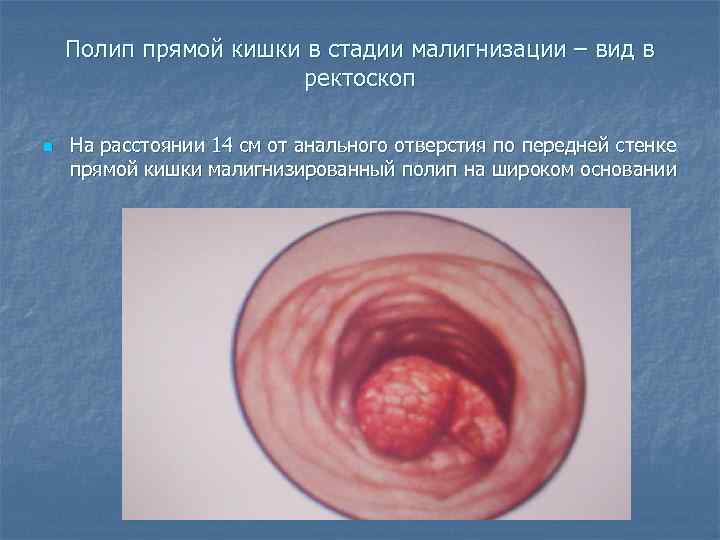 Полип прямой кишки в стадии малигнизации – вид в ректоскоп

На расстоянии 14 см от анального отверстия по передней стенке прямой кишки малигнизированный полип на широком основании